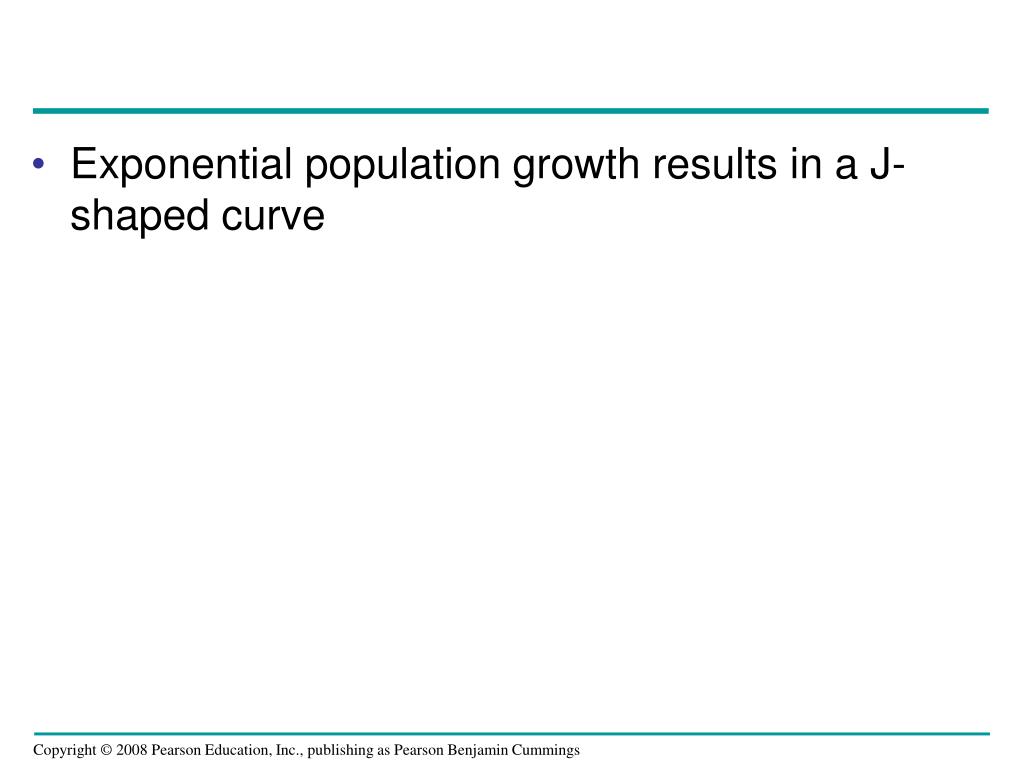 • Exponential population growth results in a J-shaped curve

Copyright © 2008 Pearson Education, Inc., publishing as Pearson Benjamin Cummings